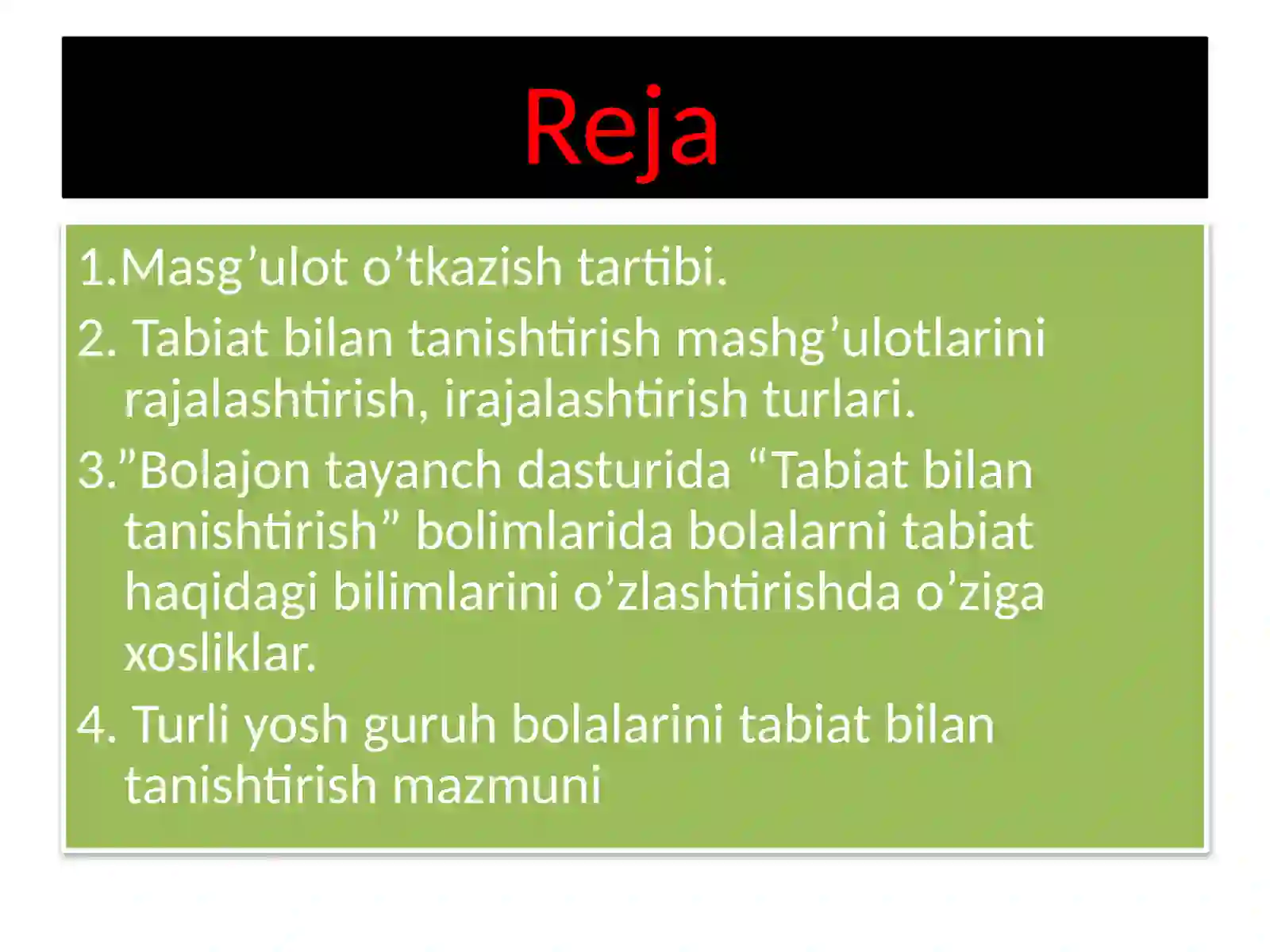 Reja

1.Masg’ulot o’tkazish tartibi.

2. Tabiat bilan tanishtirish mashg’ulotlarini rajalashtirish, irajalashtirish turlari.

3.”Bolajon tayanch dasturida “Tabiat bilan tanishtirish” bolimlarida bolalarni tabiat haqidagi bilimlarini o’zlashtirishda o’ziga xosliklar.

4. Turli yosh guruh bolalarini tabiat bilan tanishtirish mazmuni